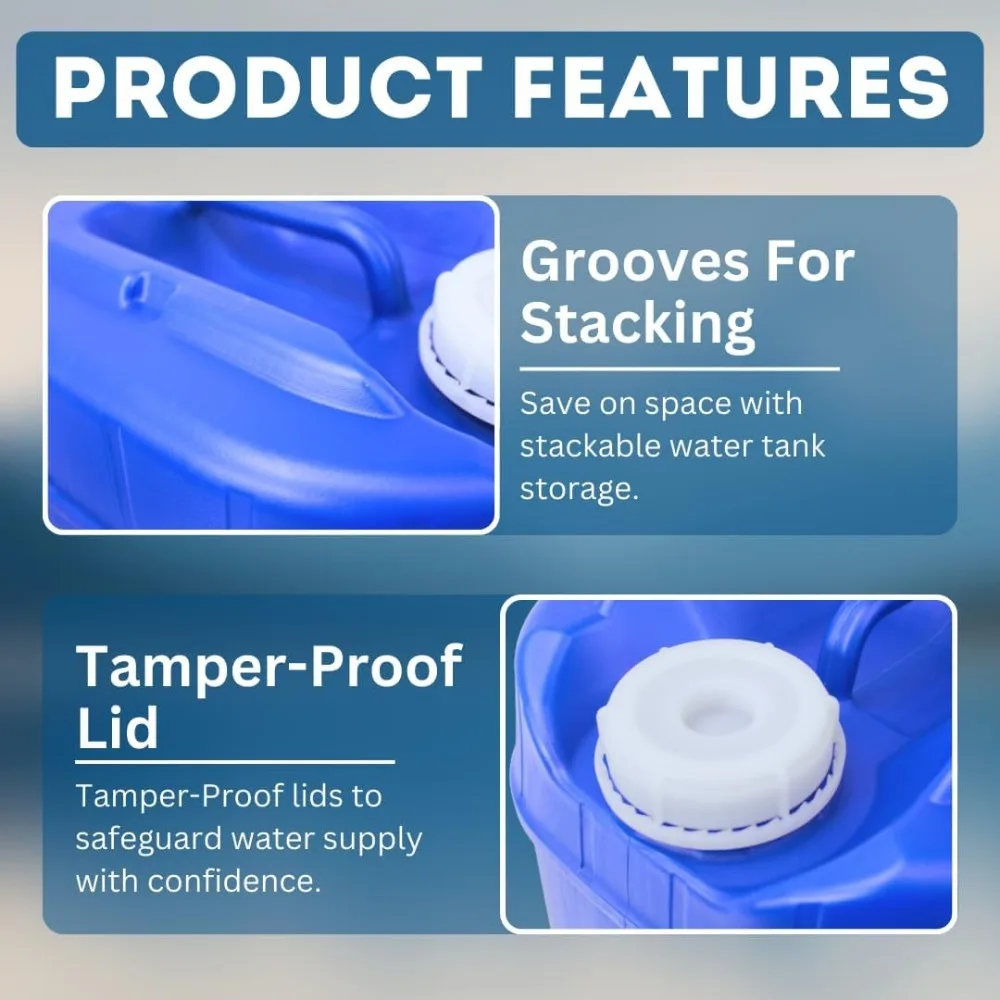 PRODUCT FEATURES

Grooves For Stacking

Save on space with stackable water tank storage.

Tamper-Proof Lid

Tamper-Proof lids to safeguard water supply with confidence.